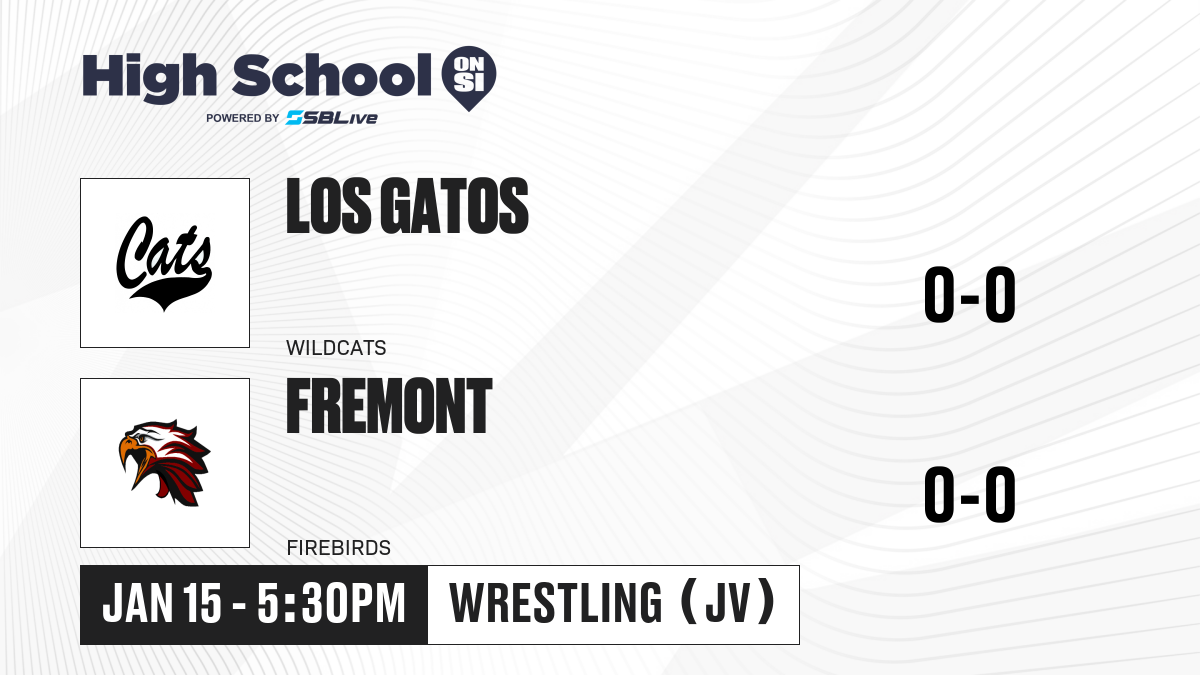 High School ON SI
POWERED BY SBLive

Cats

LOS GATOS

WILDCATS

0-0

FREMONT

FIREBIRDS

0-0

JAN 15 - 5:30PM

WRESTLING (JV)